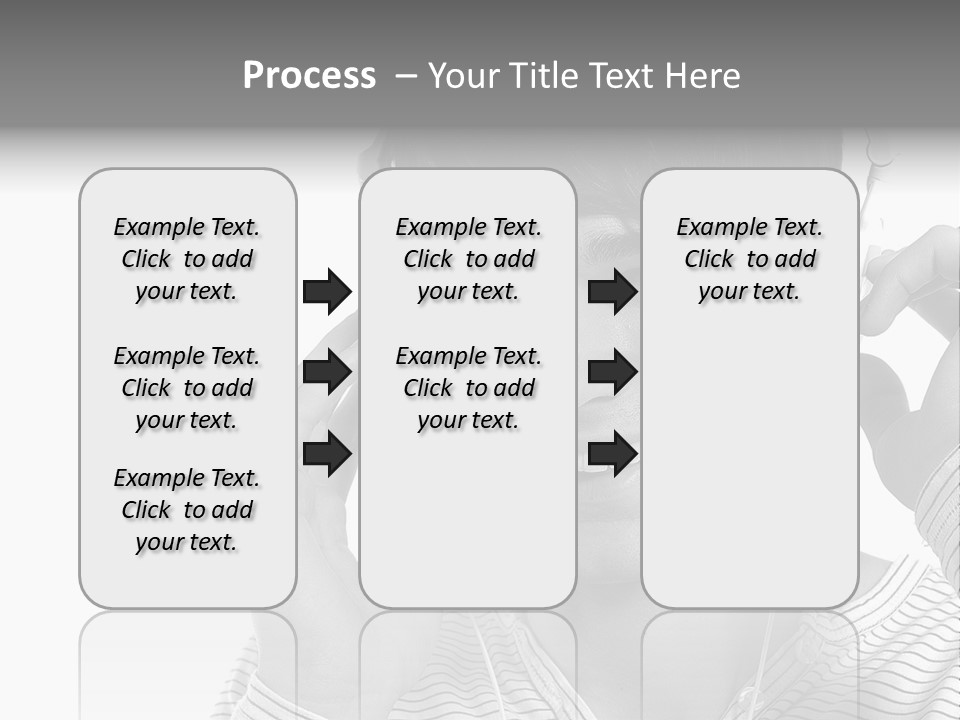 Process – Your Title Text Here

Example Text. Click to add your text.

Example Text. Click to add your text.

Example Text. Click to add your text.

Example Text. Click to add your text.

Example Text. Click to add your text.

Example Text. Click to add your text.